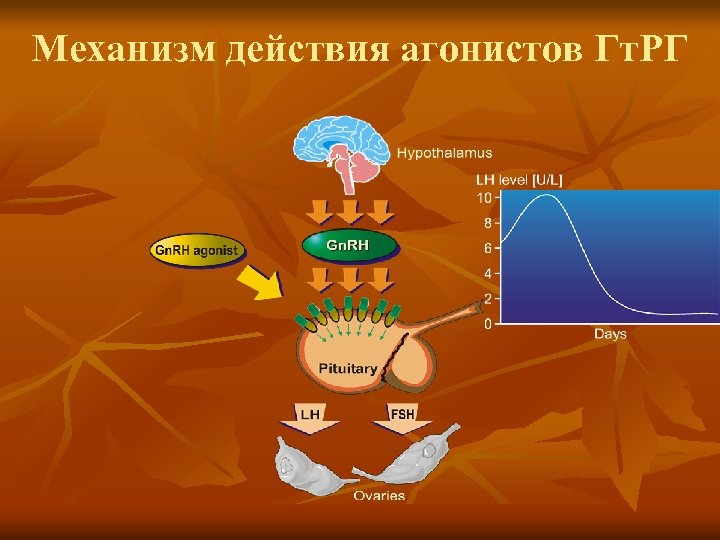 Механизм действия агонистов ГтРГ

Hypothalamus

GnRH agonist

GnRH

Pituitary

LH

FSH

Ovaries

LH level [U/L]

10
8
6
4
2
0

Days